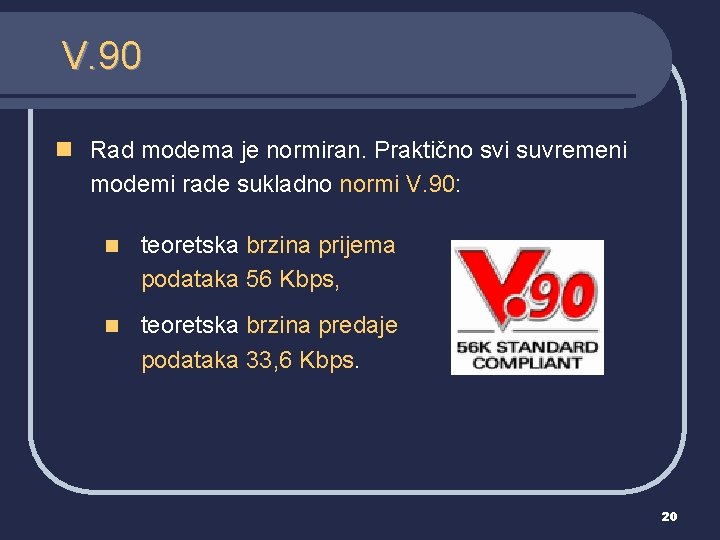 V.90

Rad modema je normiran. Praktično svi suvremeni modemi rade sukladno normi V.90:

teoretska brzina prijema podataka 56 Kbps,

teoretska brzina predaje podataka 33,6 Kbps.

V.90
56K STANDARD COMPLIANT

20